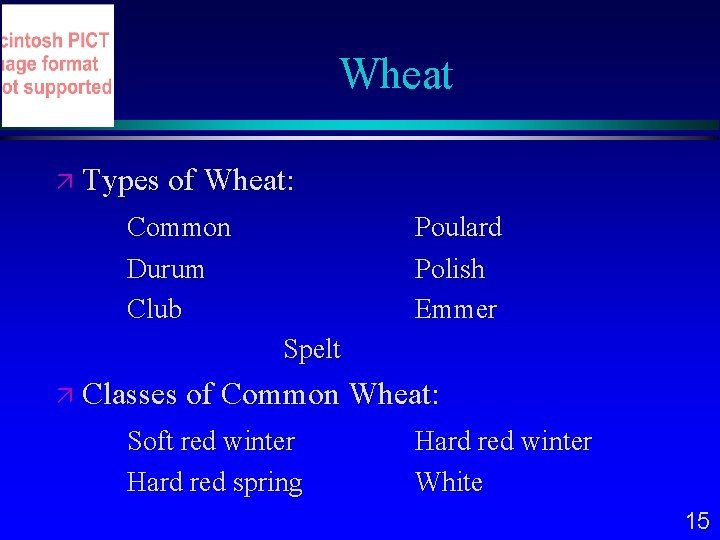 cintosh PICT
age format
ot supported

Wheat

Types of Wheat:

Common
Durum
Club

Poulard
Polish
Emmer

Spelt

Classes of Common Wheat:

Soft red winter
Hard red spring

Hard red winter
White

15